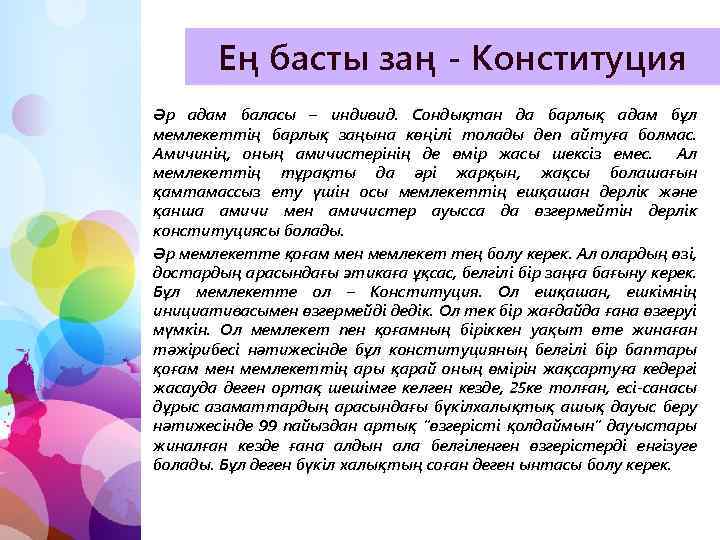 Ең басты заң - Конституция

Әр адам баласы – индивид. Сондықтан да барлық адам бұл мемлекеттің барлық заңына көңілі толады деп айтуға болмас. Амичинің, оның амичистерінің де өмір жасы шексіз емес. Ал мемлекеттің тұрақты да әрі жарқын, жақсы болашағын қамтамассыз ету үшін осы мемлекеттің ешқашан дерлік және қанша амичи мен амичистер ауысса да өзгермейтін дерлік конституциясы болады.

Әр мемлекетте қоғам мен мемлекет тең болу керек. Ал олардың өзі, достардың арасындағы этикаға ұқсас, белгілі бір заңға бағыну керек. Бұл мемлекетте ол – Конституция. Ол ешқашан, ешкімнің инициативасымен өзгермейді дедік. Ол тек бір жағдайда ғана өзгеруі мүмкін. Ол мемлекет пен қоғамның біріккен уақыт өте жинаған тәжірибесі нәтижесінде бұл конституцияның белгілі бір баптары қоғам мен мемлекеттің ары қарай оның өмірін жақсартуға кедергі жасауда деген ортақ шешімге келген кезде, 25ке толған, есі-санасы дұрыс азаматтардың арасындағы бүкілхалықтық ашық дауыс беру нәтижесінде 99 пайыздан артық "өзгерісті қолдаймын" дауыстары жиналған кезде ғана алдын ала белгіленген өзгерістерді енгізуге болады. Бұл деген бүкіл халықтың соған деген ынтасы болу керек.